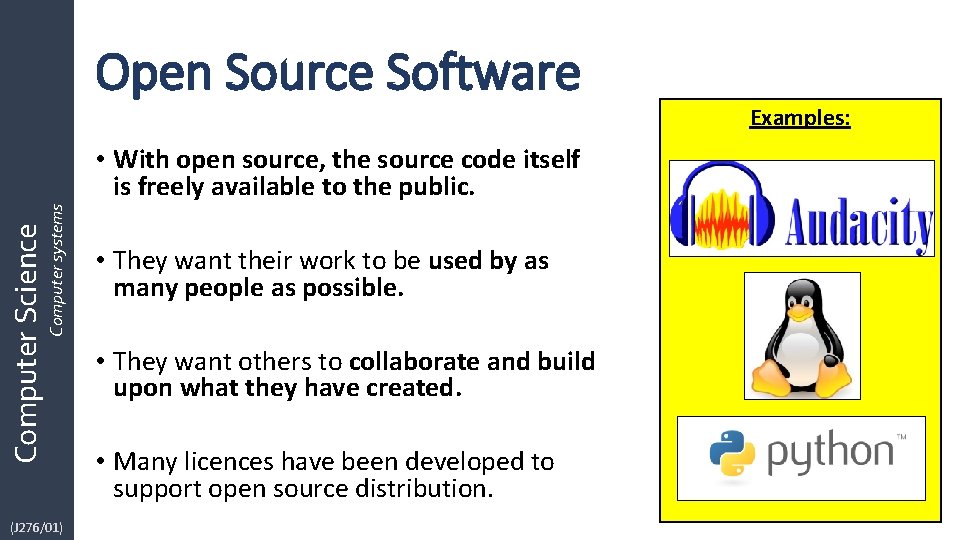 Computer Science
Computer systems
(J276/01)

Open Source Software

• With open source, the source code itself is freely available to the public.

• They want their work to be used by as many people as possible.

• They want others to collaborate and build upon what they have created.

• Many licences have been developed to support open source distribution.

Examples:

Audacity

python™